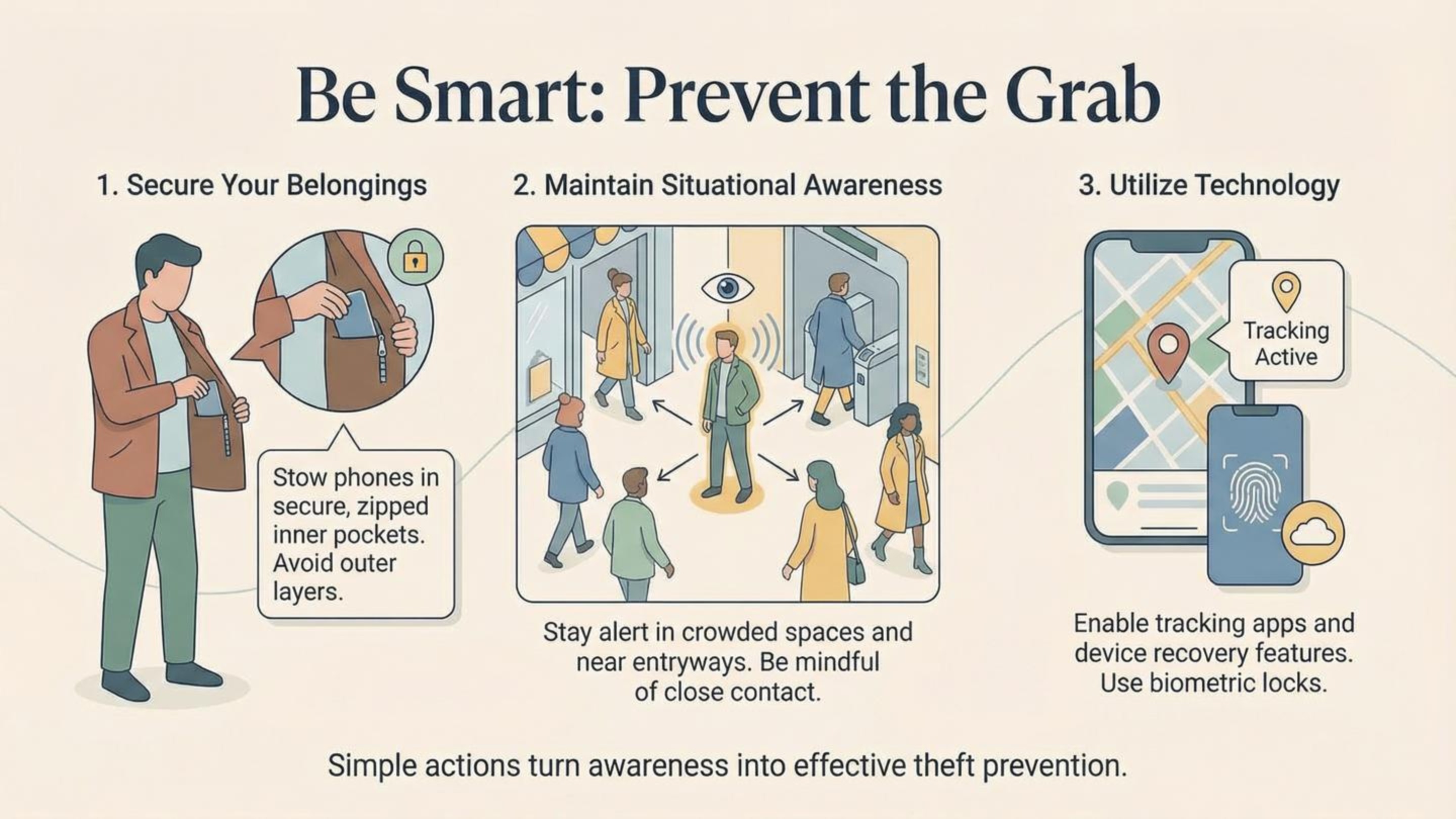 Be Smart: Prevent the Grab

1. Secure Your Belongings

Stow phones in secure, zipped inner pockets. Avoid outer layers.

2. Maintain Situational Awareness

Stay alert in crowded spaces and near entryways. Be mindful of close contact.

3. Utilize Technology

Tracking Active

Enable tracking apps and device recovery features. Use biometric locks.

Simple actions turn awareness into effective theft prevention.